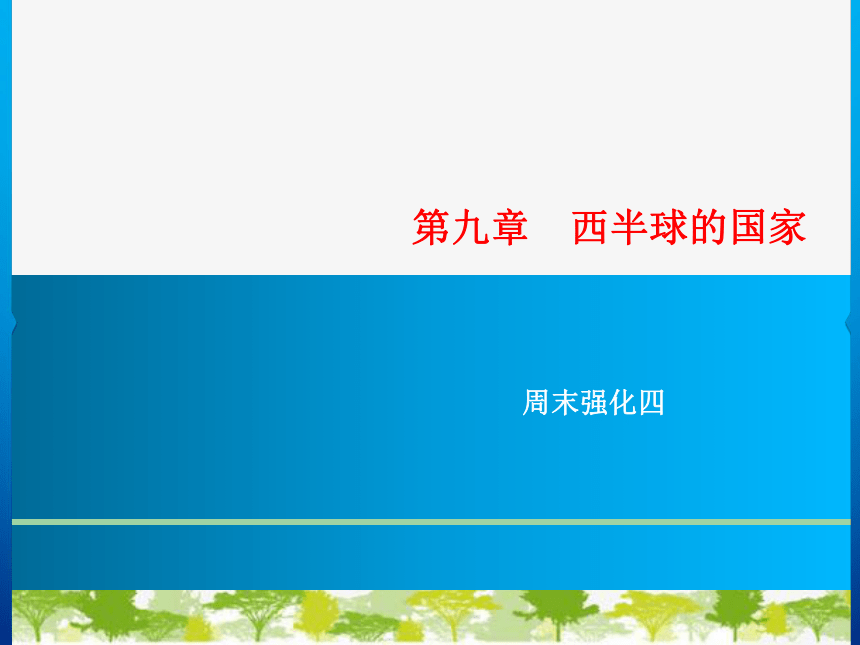 第九章　西半球的国家

周末强化四